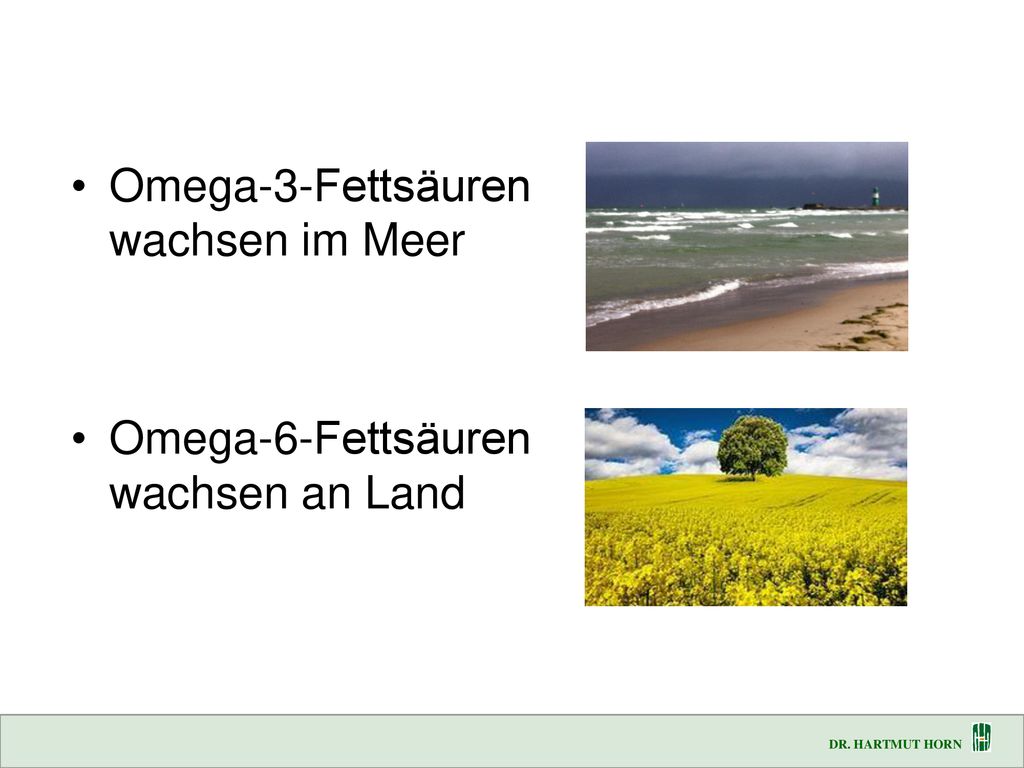 • Omega-3-Fettsäuren wachsen im Meer

• Omega-6-Fettsäuren wachsen an Land

DR. HARTMUT HORN